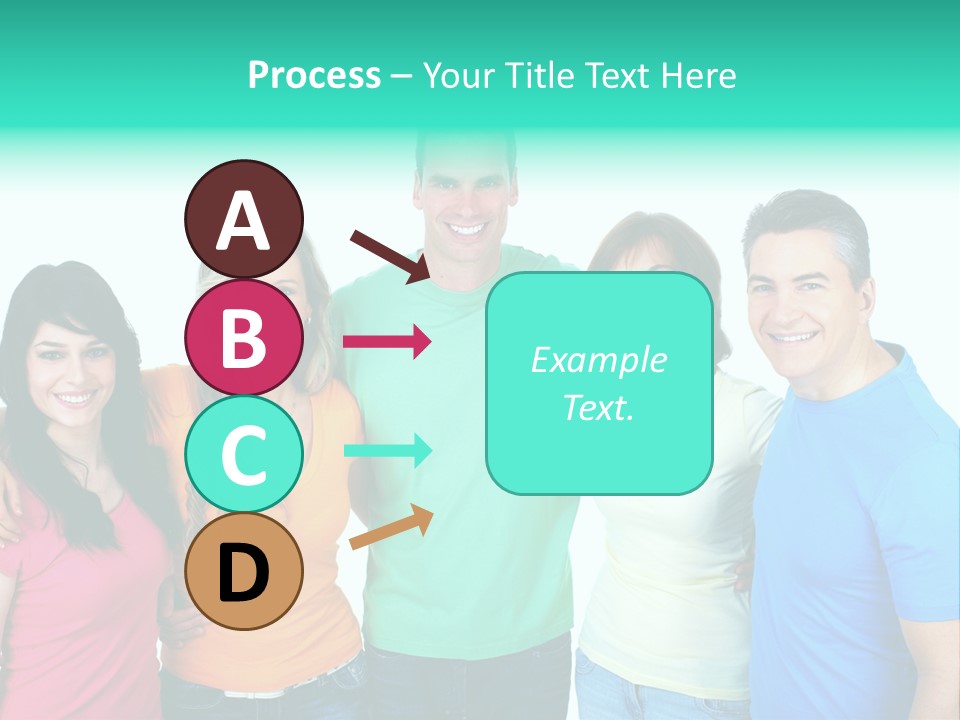 Process – Your Title Text Here

A

B

C

D

Example Text.